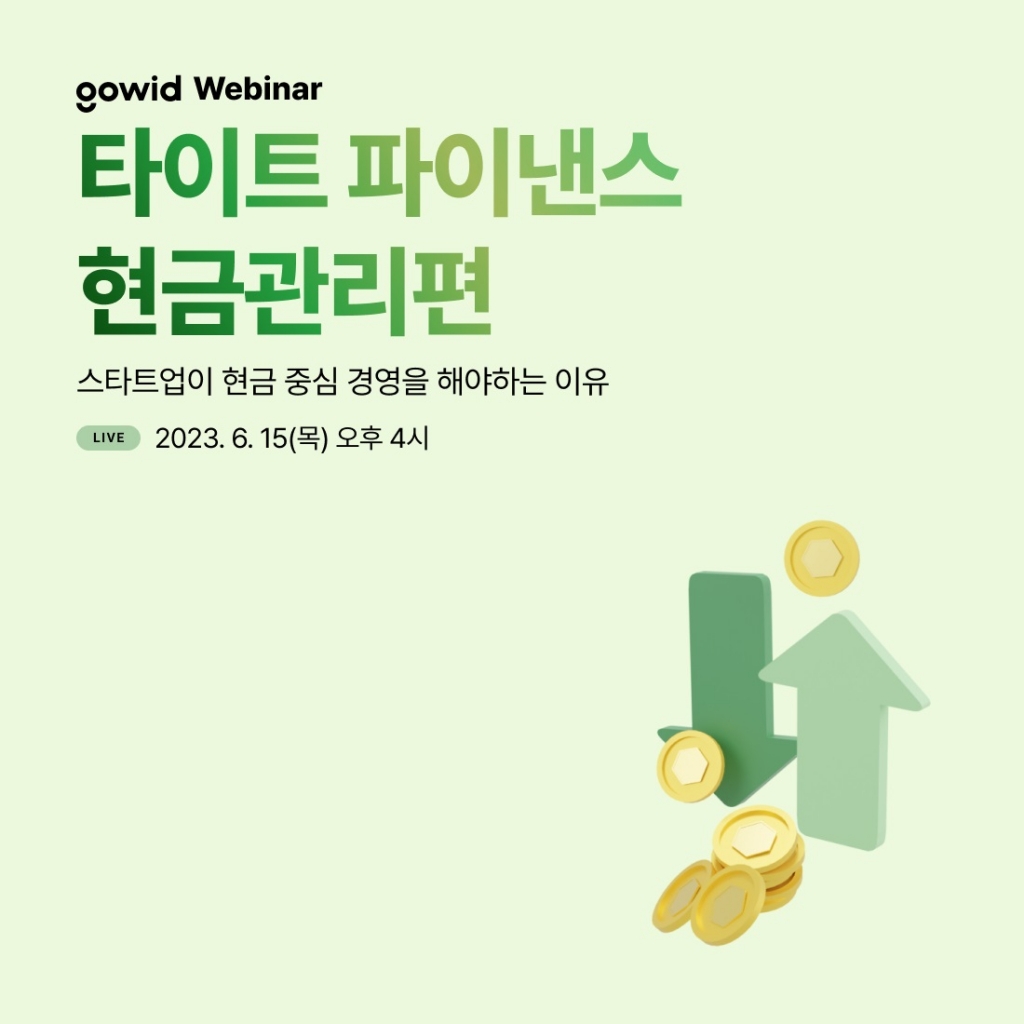 gowid Webinar

타이트 파이낸스
현금관리편

스타트업이 현금 중심 경영을 해야하는 이유

LIVE 2023. 6. 15(목) 오후 4시